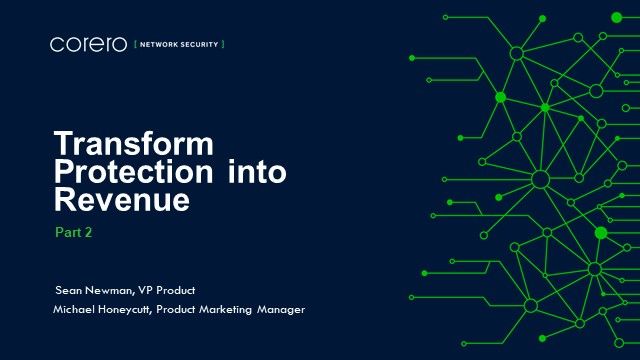 corero [ NETWORK SECURITY ]

Transform Protection into Revenue

Part 2

Sean Newman, VP Product

Michael Honeycutt, Product Marketing Manager